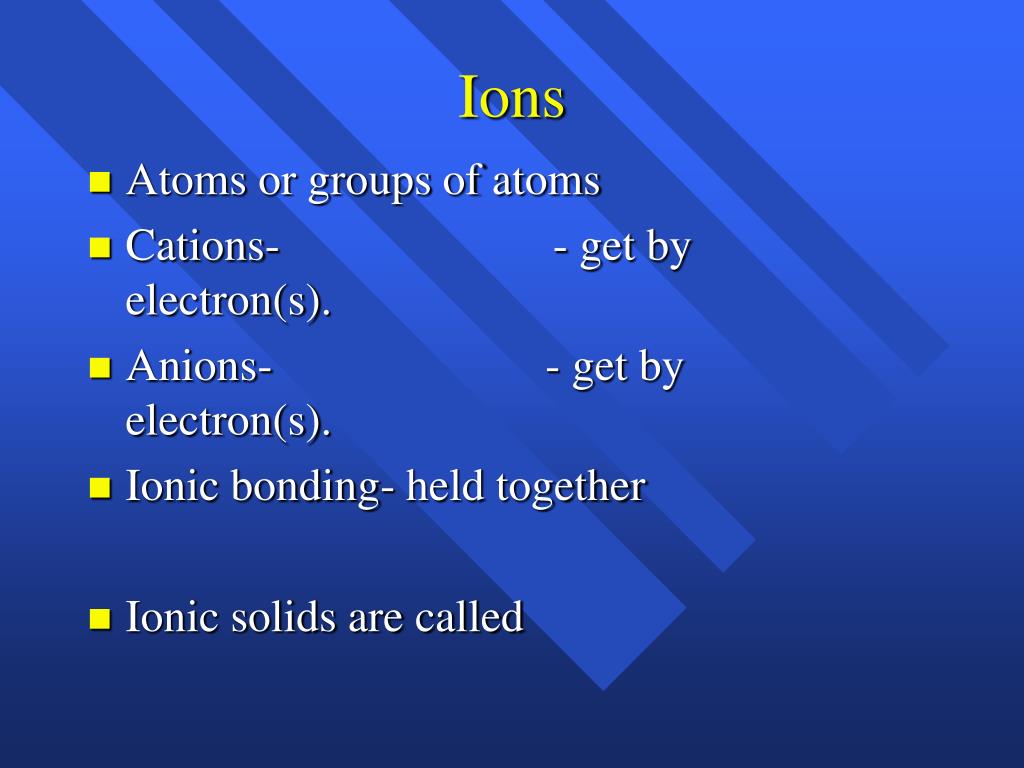 Ions

Atoms or groups of atoms

Cations- - get by electron(s).

Anions- - get by electron(s).

Ionic bonding- held together

Ionic solids are called